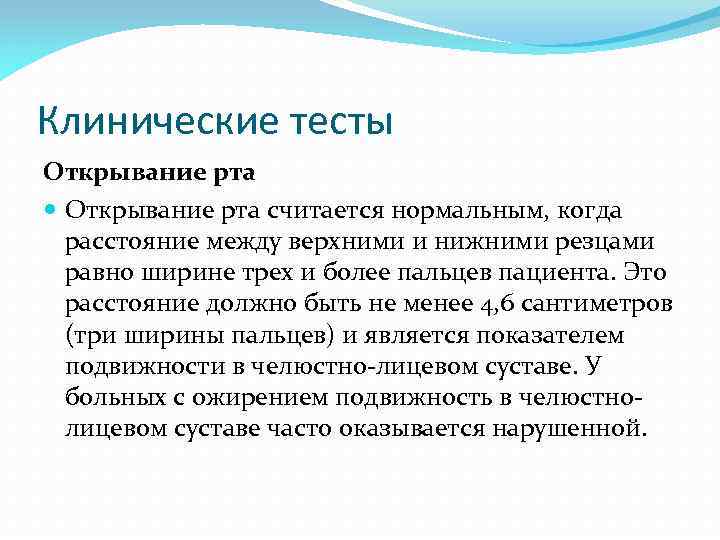 Клинические тесты

Открывание рта

Открывание рта считается нормальным, когда расстояние между верхними и нижними резцами равно ширине трех и более пальцев пациента. Это расстояние должно быть не менее 4,6 сантиметров (три ширины пальцев) и является показателем подвижности в челюстно-лицевом суставе. У больных с ожирением подвижность в челюстно-лицевом суставе часто оказывается нарушенной.